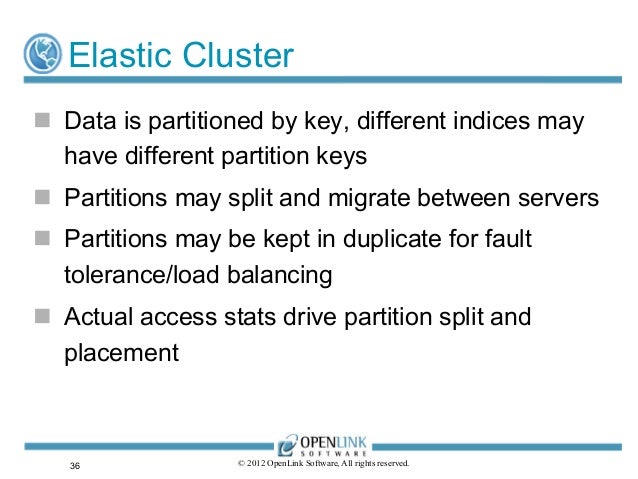 Elastic Cluster

Data is partitioned by key, different indices may have different partition keys

Partitions may split and migrate between servers

Partitions may be kept in duplicate for fault tolerance/load balancing

Actual access stats drive partition split and placement

OPENLINK SOFTWARE

36

© 2012 OpenLink Software, All rights reserved.